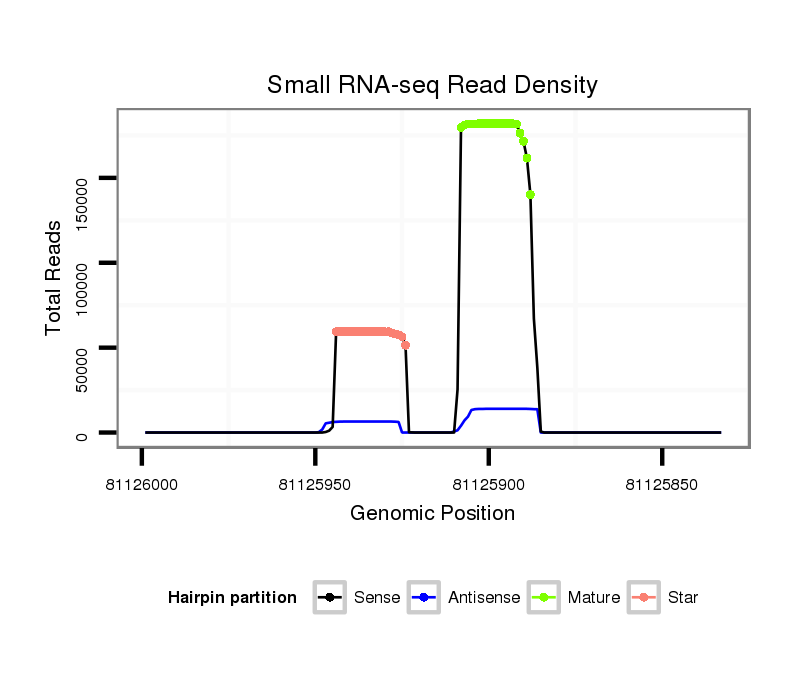 Small RNA-seq Read Density

Total Reads

150000
100000
50000
0

81126000
81125950
81125900
81125850

Genomic Position

Hairpin partition
Sense
Antisense
Mature
Star